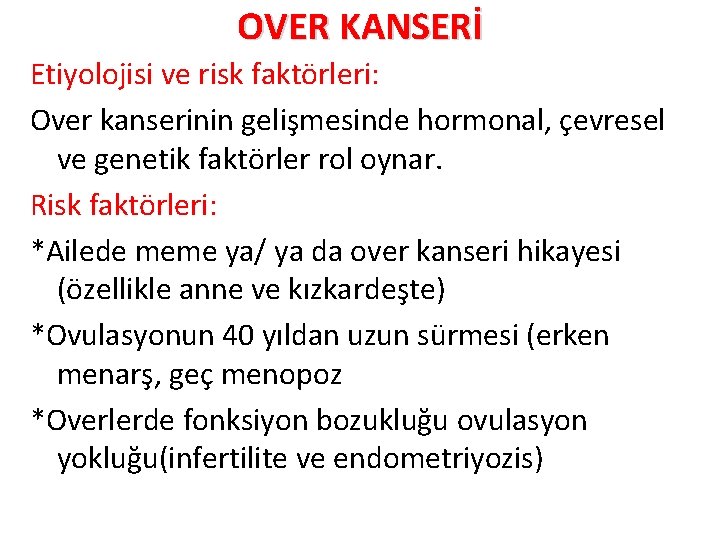 OVER KANSERİ

Etiyolojisi ve risk faktörleri:

Over kanserinin gelişmesinde hormonal, çevresel ve genetik faktörler rol oynar.

Risk faktörleri:

*Ailede meme ya/ ya da over kanseri hikayesi (özellikle anne ve kızkardeşte)

*Ovulasyonun 40 yıldan uzun sürmesi (erken menarş, geç menopoz

*Overlerde fonksiyon bozukluğu ovulasyon yokluğu(infertilite ve endometriyozis)